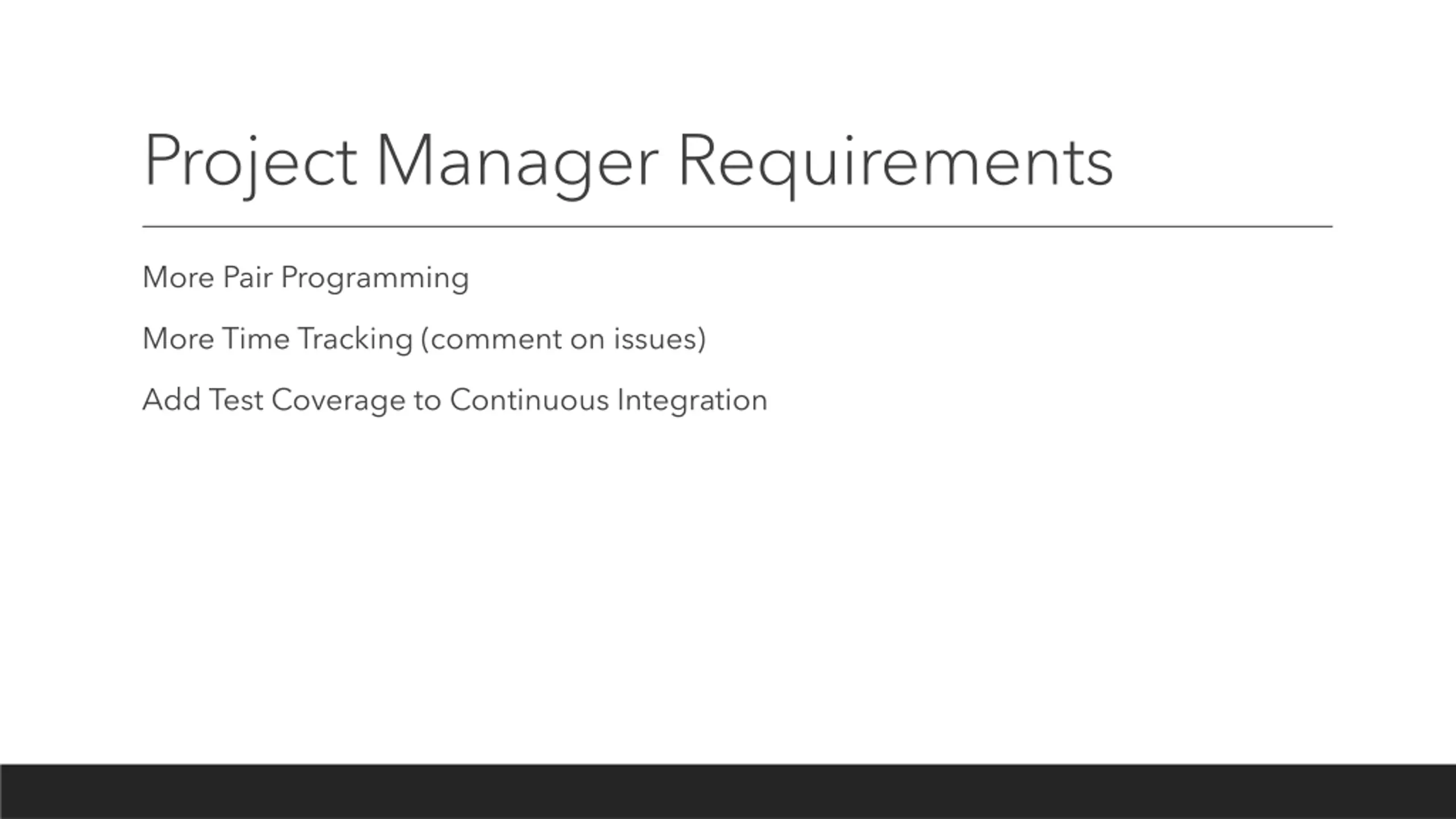 Project Manager Requirements

More Pair Programming

More Time Tracking (comment on issues)

Add Test Coverage to Continuous Integration